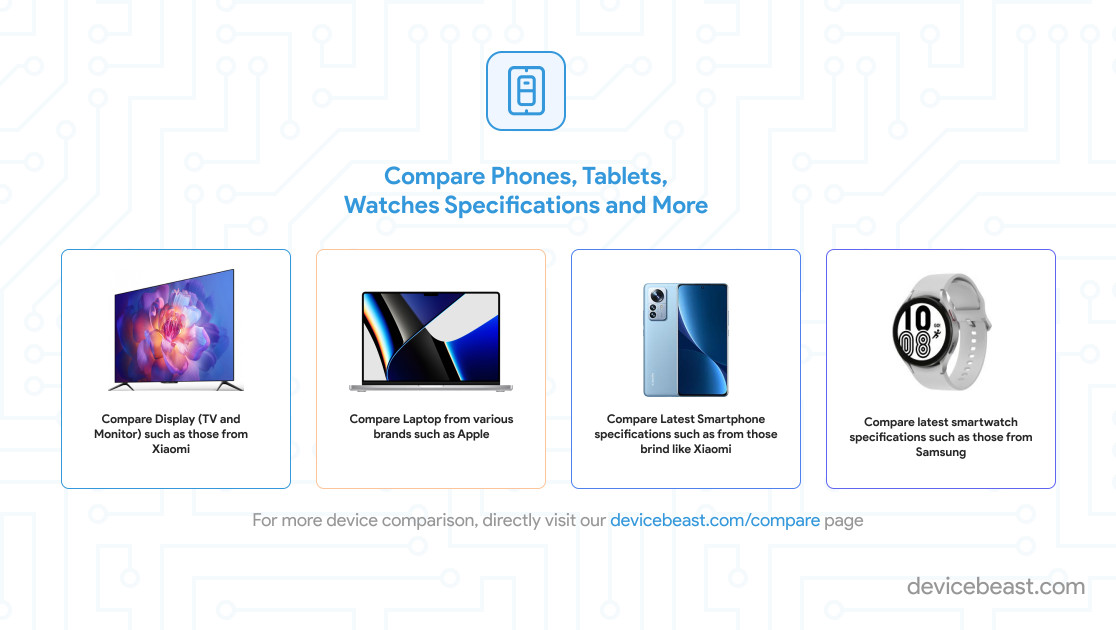 Compare Phones, Tablets, Watches Specifications and More

Compare Display (TV and Monitor) such as those from Xiaomi

Compare Laptop from various brands such as Apple

Compare Latest Smartphone specifications such as from those brind like Xiaomi

10
08

Compare latest smartwatch specifications such as those from Samsung

For more device comparison, directly visit our devicebeast.com/compare page

devicebeast.com